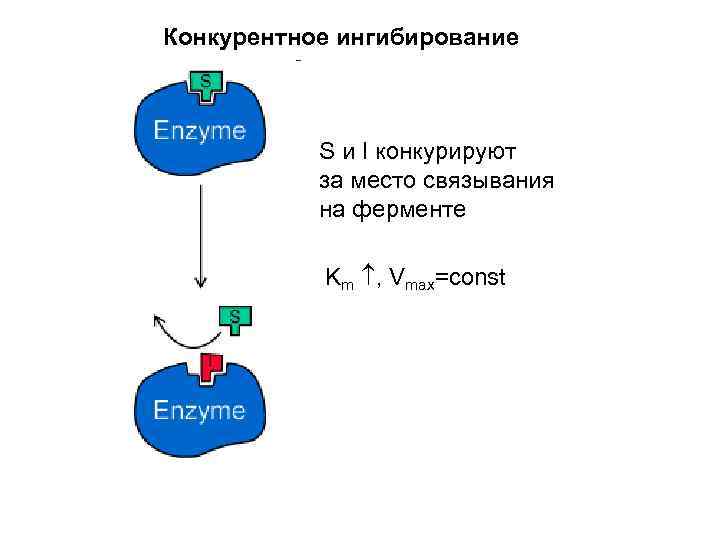 Конкурентное ингибирование

S

Enzyme

S и I конкурируют за место связывания на ферменте

$K_m \uparrow$, $V_{max}$=const

S

I

Enzyme